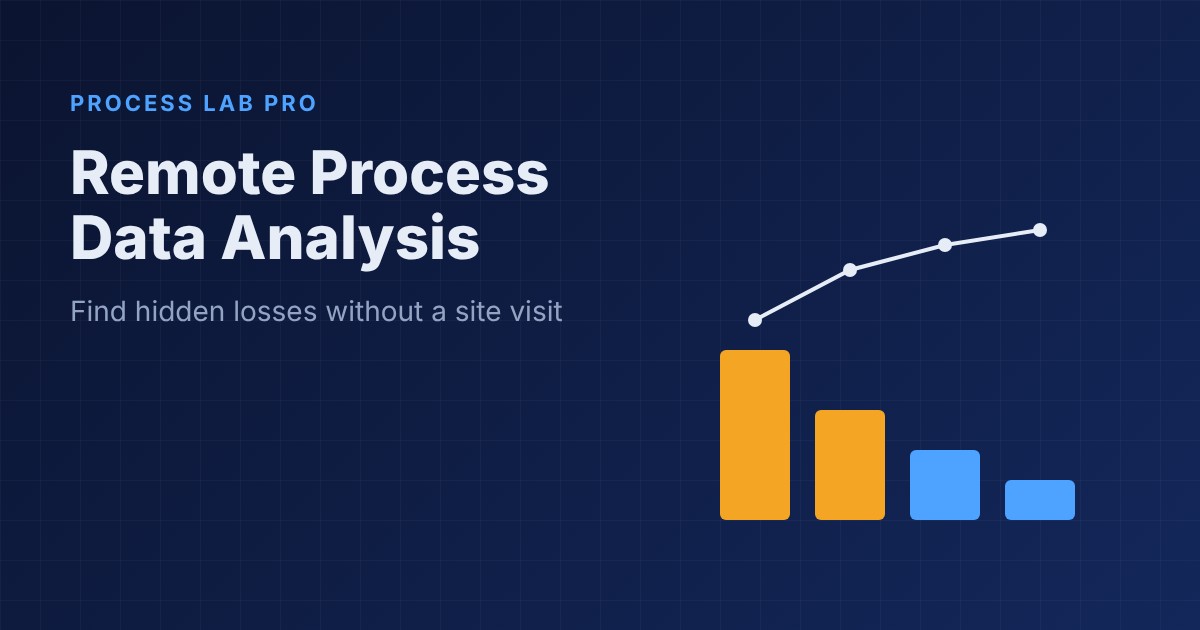 PROCESS LAB PRO

Remote Process
Data Analysis

Find hidden losses without a site visit